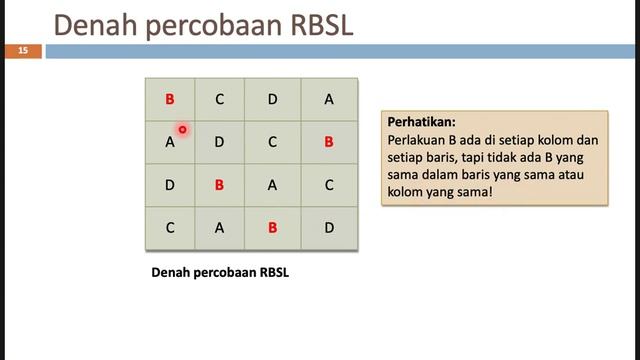 Denah percobaan RBSL

15

| B | C | D | A |
|---|---|---|---|
| A | D | C | B |
| D | B | A | C |
| C | A | B | D |

Denah percobaan RBSL

Perhatikan:
Perlakuan B ada di setiap kolom dan setiap baris, tapi tidak ada B yang sama dalam baris yang sama atau kolom yang sama!